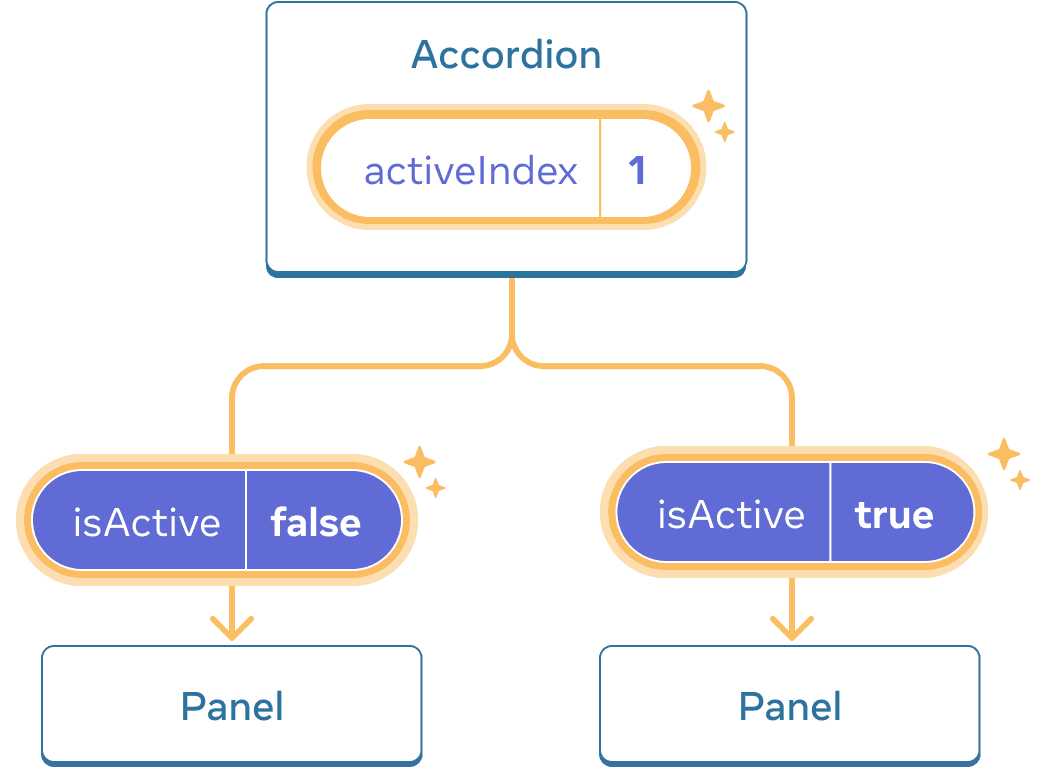 Accordion

activeIndex 1

isActive false

isActive true

Panel

Panel